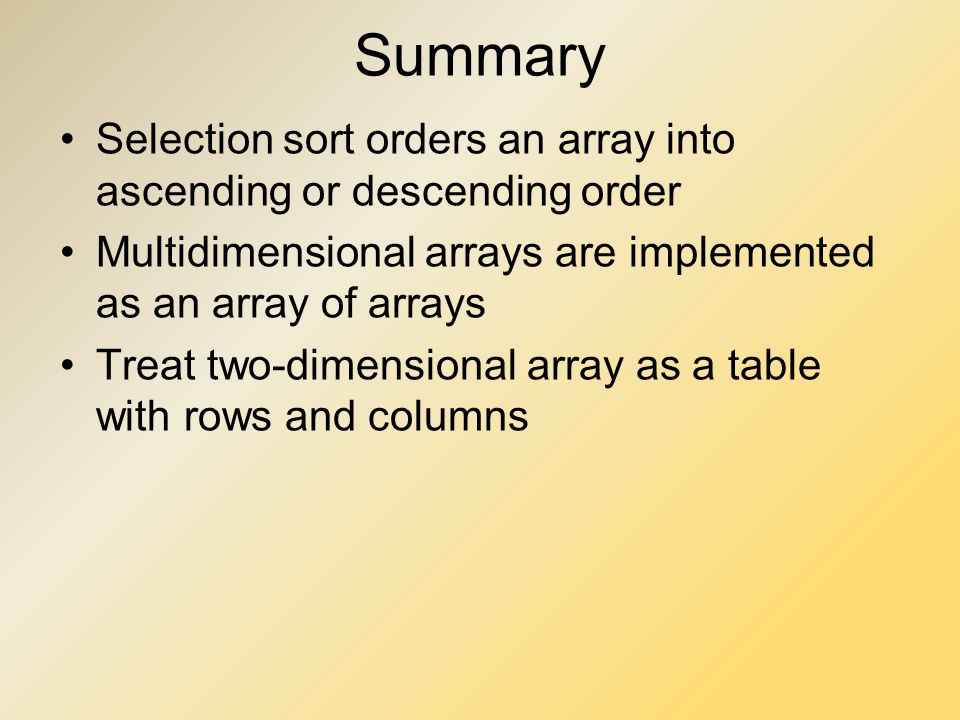 Summary

• Selection sort orders an array into ascending or descending order
• Multidimensional arrays are implemented as an array of arrays
• Treat two-dimensional array as a table with rows and columns